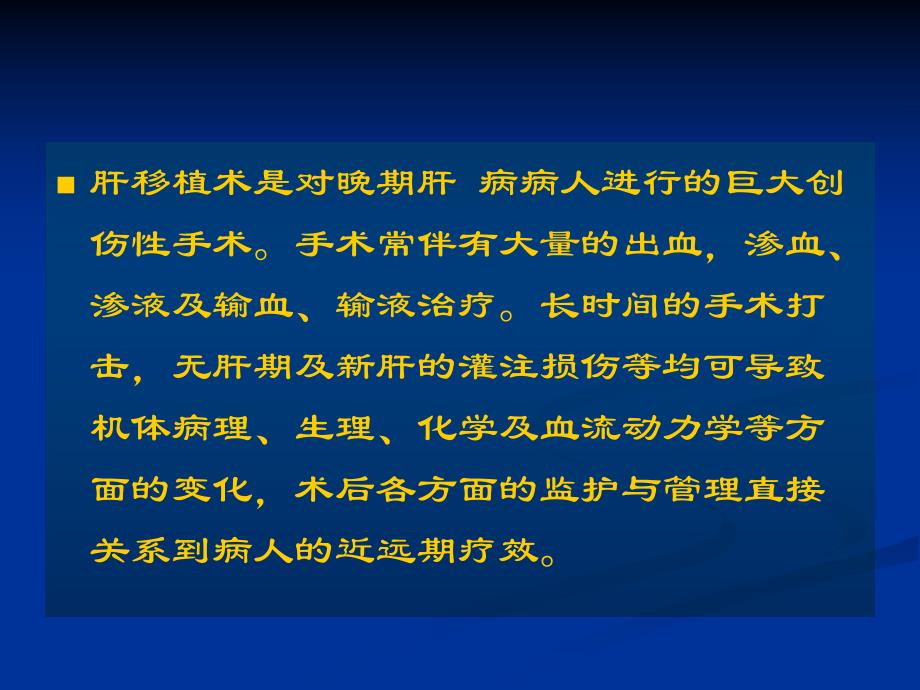 ■ 肝移植术是对晚期肝 病病人进行的巨大创伤性手术。手术常伴有大量的出血，渗血、渗液及输血、输液治疗。长时间的手术打击，无肝期及新肝的灌注损伤等均可导致机体病理、生理、化学及血流动力学等方面的变化，术后各方面的监护与管理直接关系到病人的近远期疗效。